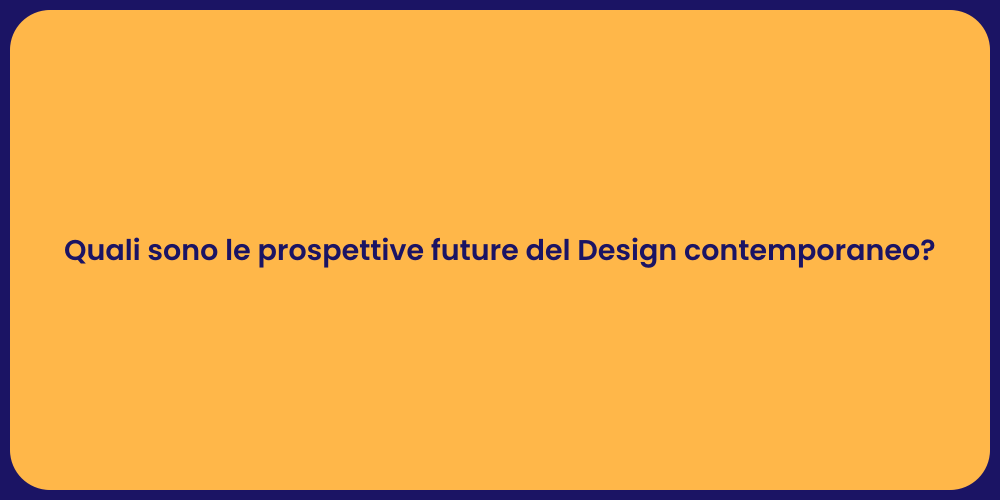 Quali sono le prospettive future del Design contemporaneo?